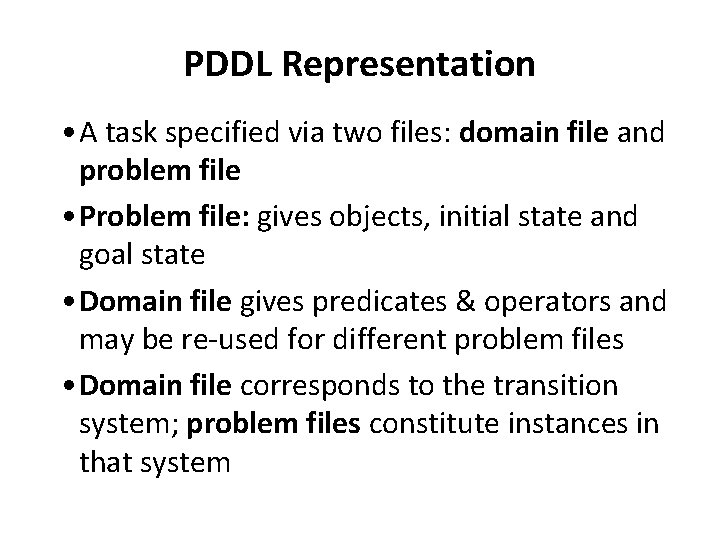 PDDL Representation

• A task specified via two files: domain file and problem file

• Problem file: gives objects, initial state and goal state

• Domain file gives predicates & operators and may be re-used for different problem files

• Domain file corresponds to the transition system; problem files constitute instances in that system